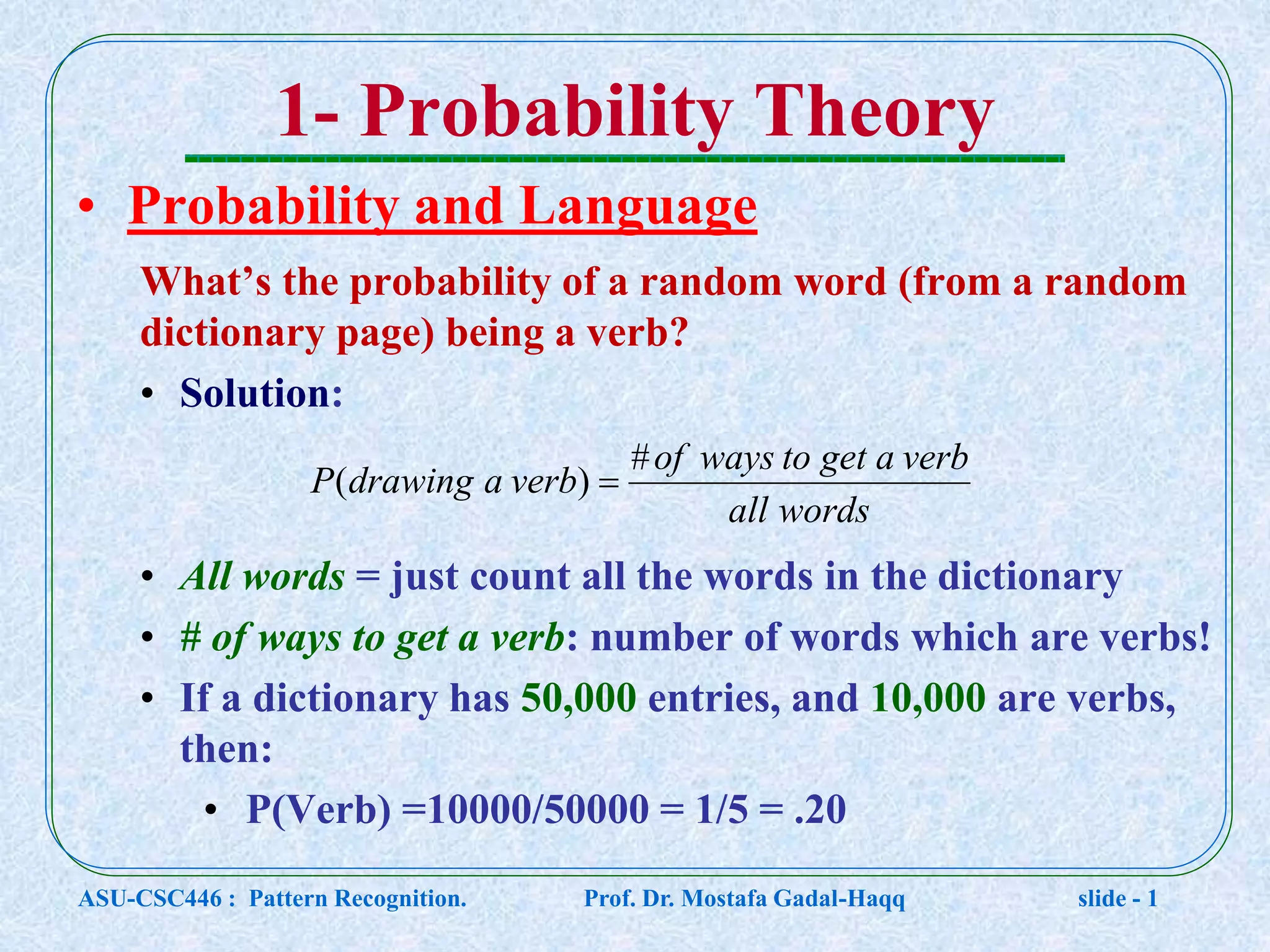 1- Probability Theory

• Probability and Language

What's the probability of a random word (from a random dictionary page) being a verb?

• Solution:

$P(drawing\ a\ verb) = \frac{\#of\ ways\ to\ get\ a\ verb}{all\ words}$

• All words = just count all the words in the dictionary
• # of ways to get a verb: number of words which are verbs!
• If a dictionary has 50,000 entries, and 10,000 are verbs, then:
  • P(Verb) =10000/50000 = 1/5 = .20

ASU-CSC446 : Pattern Recognition. Prof. Dr. Mostafa Gadal-Haqq slide - 1